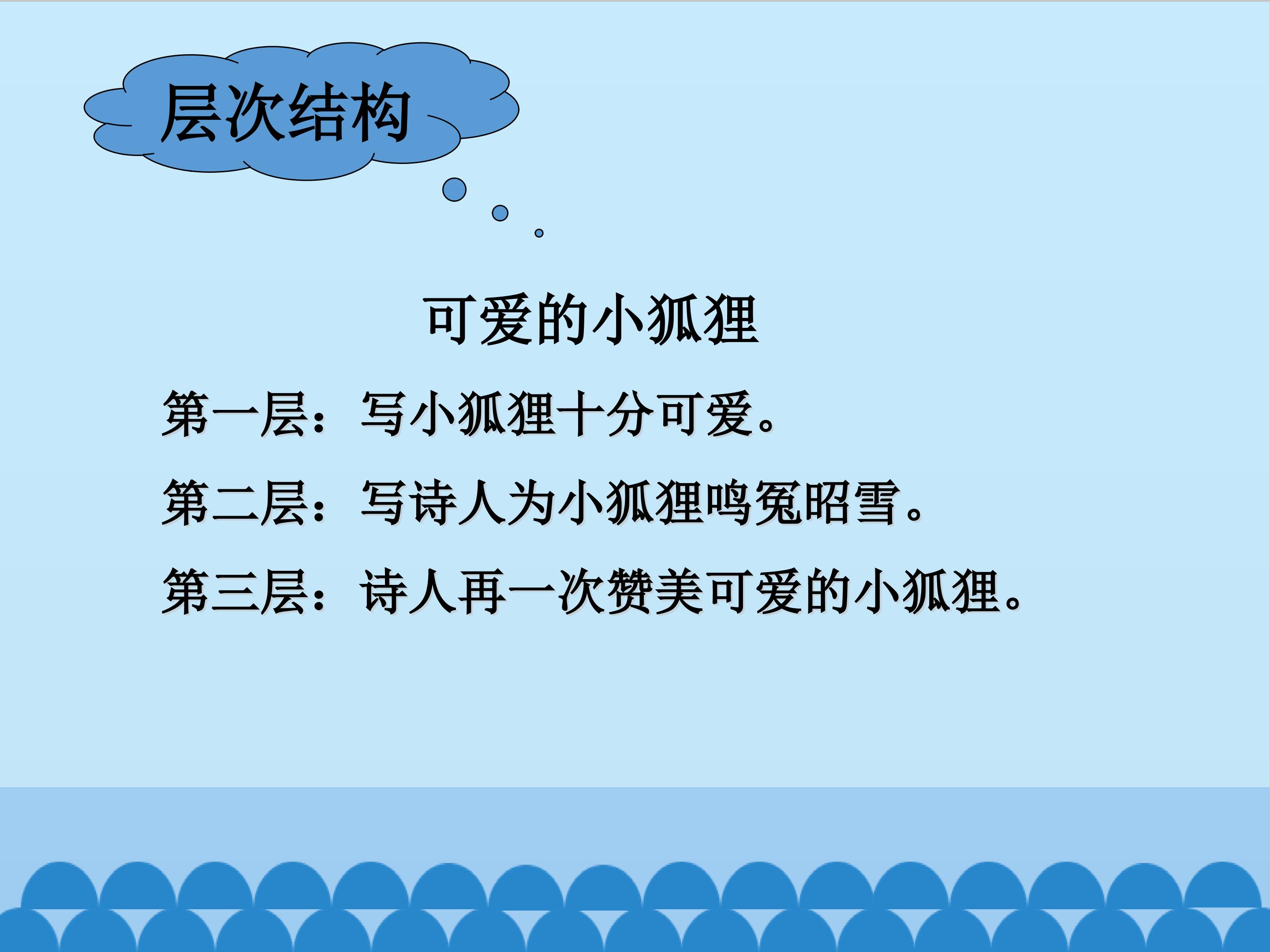 层次结构

可爱的小狐狸

第一层：写小狐狸十分可爱。

第二层：写诗人为小狐狸鸣冤昭雪。

第三层：诗人再一次赞美可爱的小狐狸。